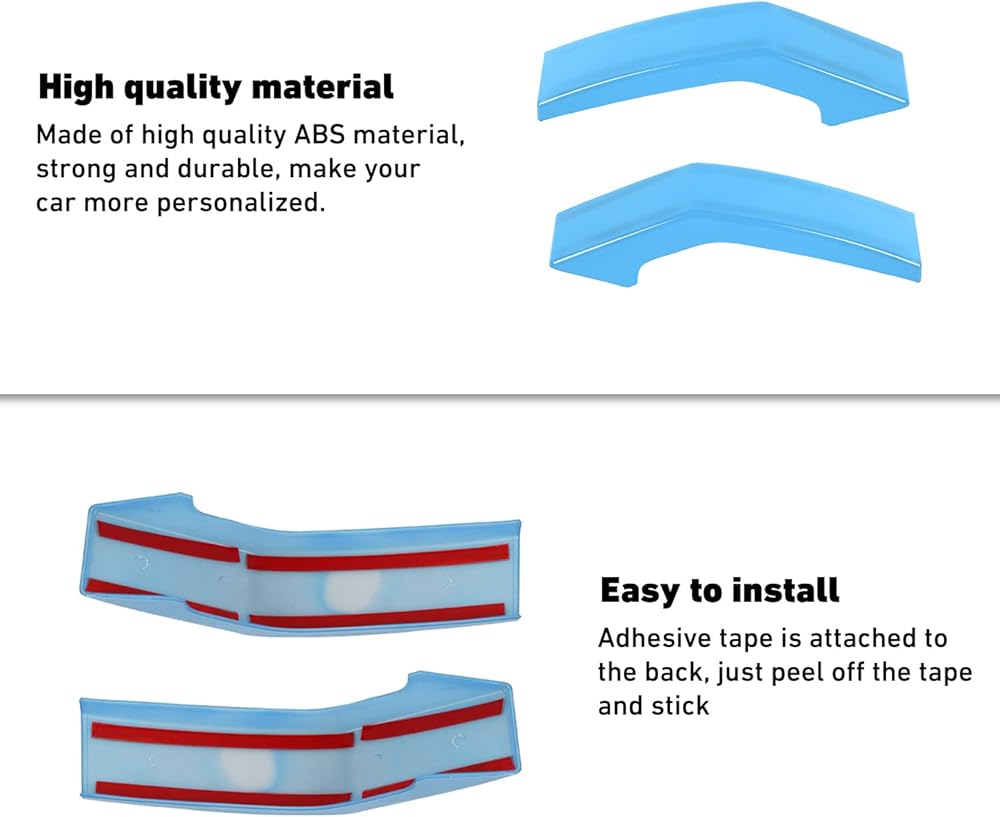 High quality material

Made of high quality ABS material, strong and durable, make your car more personalized.

Easy to install

Adhesive tape is attached to the back, just peel off the tape and stick